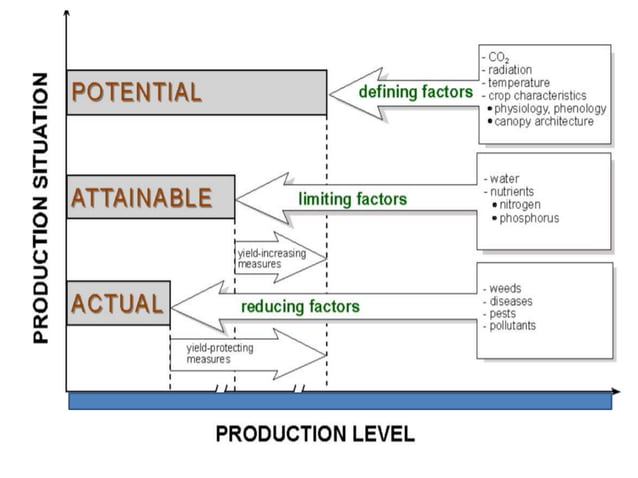 PRODUCTION SITUATION

POTENTIAL

defining factors

- $CO_2$
- radiation
- temperature
- crop characteristics
• physiology, phenology
• canopy architecture

ATTAINABLE

limiting factors

- water
- nutrients
• nitrogen
• phosphorus

yield-increasing measures

ACTUAL

reducing factors

- weeds
- diseases
- pests
- pollutants

yield-protecting measures

PRODUCTION LEVEL